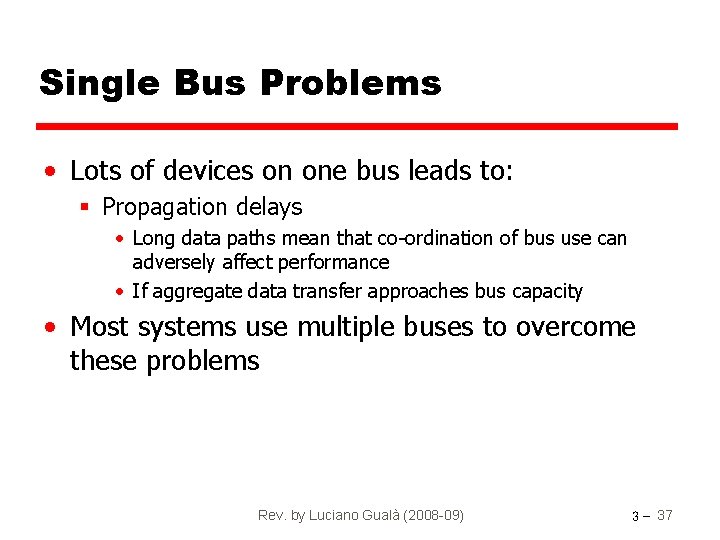 Single Bus Problems

• Lots of devices on one bus leads to:
  ▪ Propagation delays
    • Long data paths mean that co-ordination of bus use can adversely affect performance
    • If aggregate data transfer approaches bus capacity
• Most systems use multiple buses to overcome these problems

Rev. by Luciano Gualà (2008-09)

3 – 37